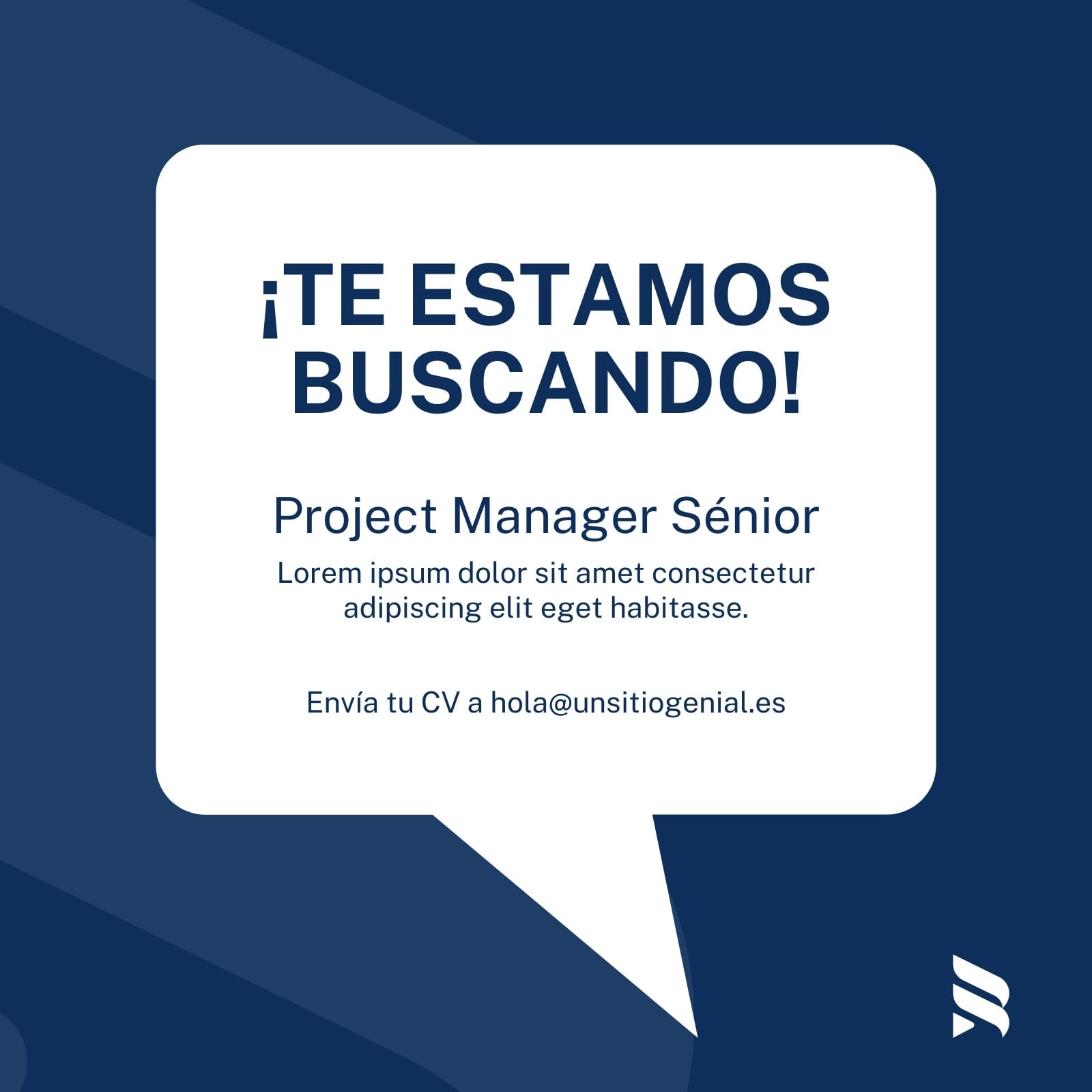 ¡TE ESTAMOS BUSCANDO!

Project Manager Sénior

Lorem ipsum dolor sit amet consectetur adipiscing elit eget habitasse.

Envía tu CV a hola@unsitiogenial.es